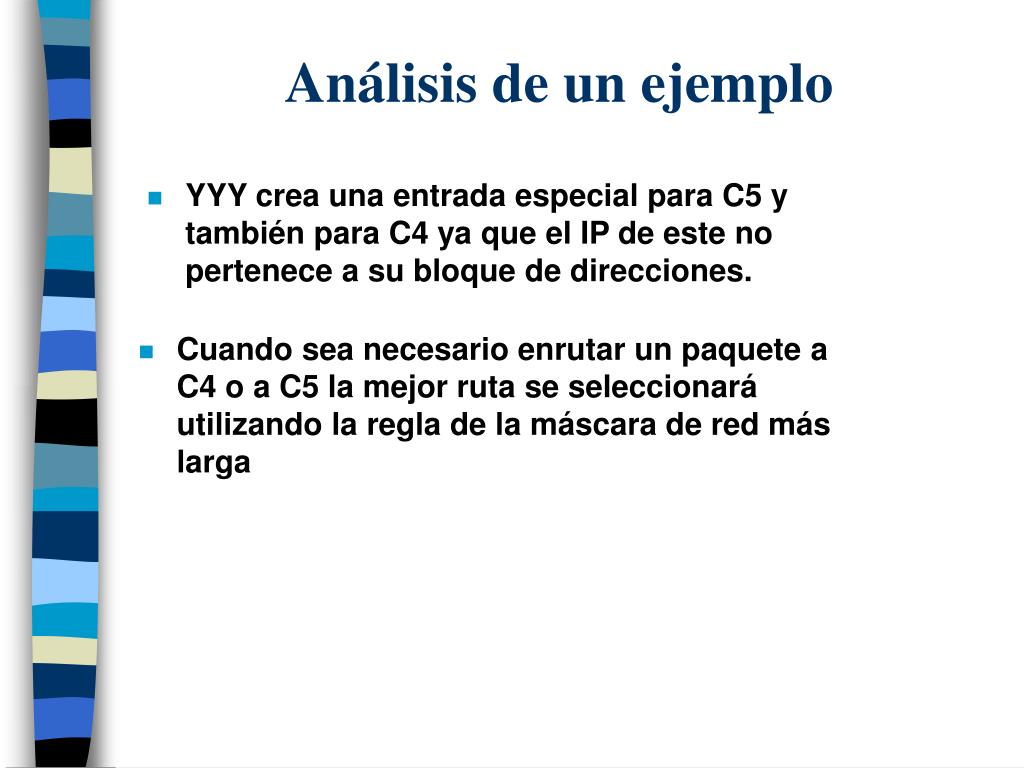 Análisis de un ejemplo

YYY crea una entrada especial para C5 y también para C4 ya que el IP de este no pertenece a su bloque de direcciones.

Cuando sea necesario enrutar un paquete a C4 o a C5 la mejor ruta se seleccionará utilizando la regla de la máscara de red más larga